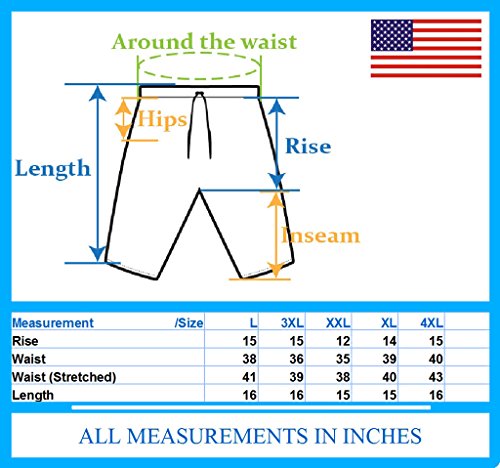 Around the waist

Hips

Length

Rise

Inseam

| Measurement /Size | L | 3XL | XXL | XL | 4XL |
|---|---|---|---|---|---|
| Rise | 15 | 15 | 12 | 14 | 15 |
| Waist | 38 | 36 | 35 | 39 | 40 |
| Waist (Stretched) | 41 | 39 | 38 | 40 | 43 |
| Length | 16 | 16 | 15 | 15 | 16 |

ALL MEASUREMENTS IN INCHES